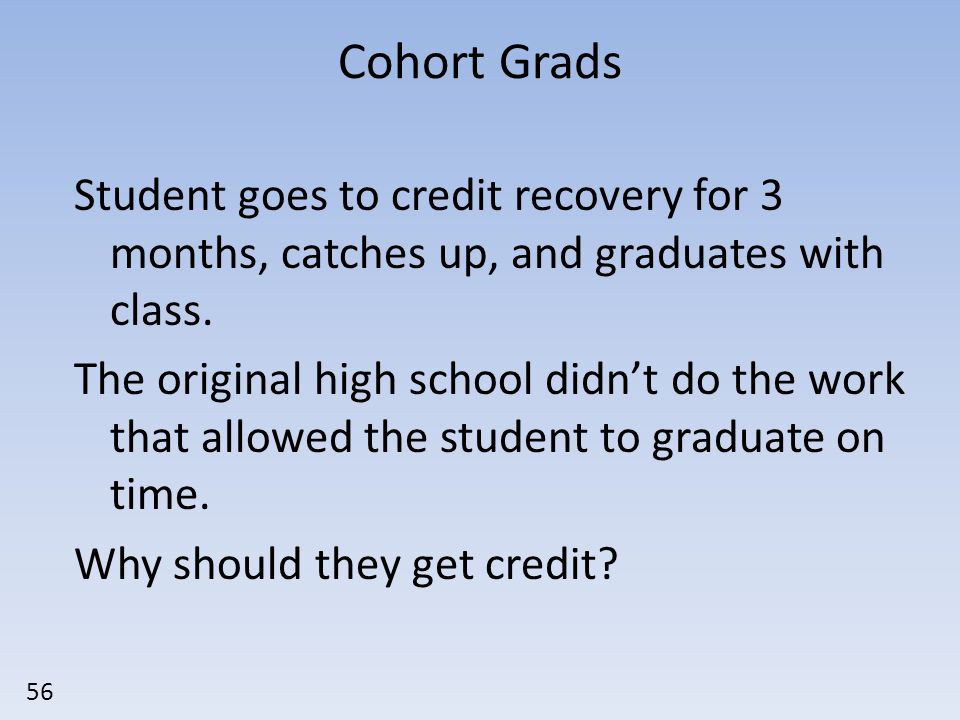 Cohort Grads

Student goes to credit recovery for 3 months, catches up, and graduates with class.

The original high school didn’t do the work that allowed the student to graduate on time.

Why should they get credit?

56